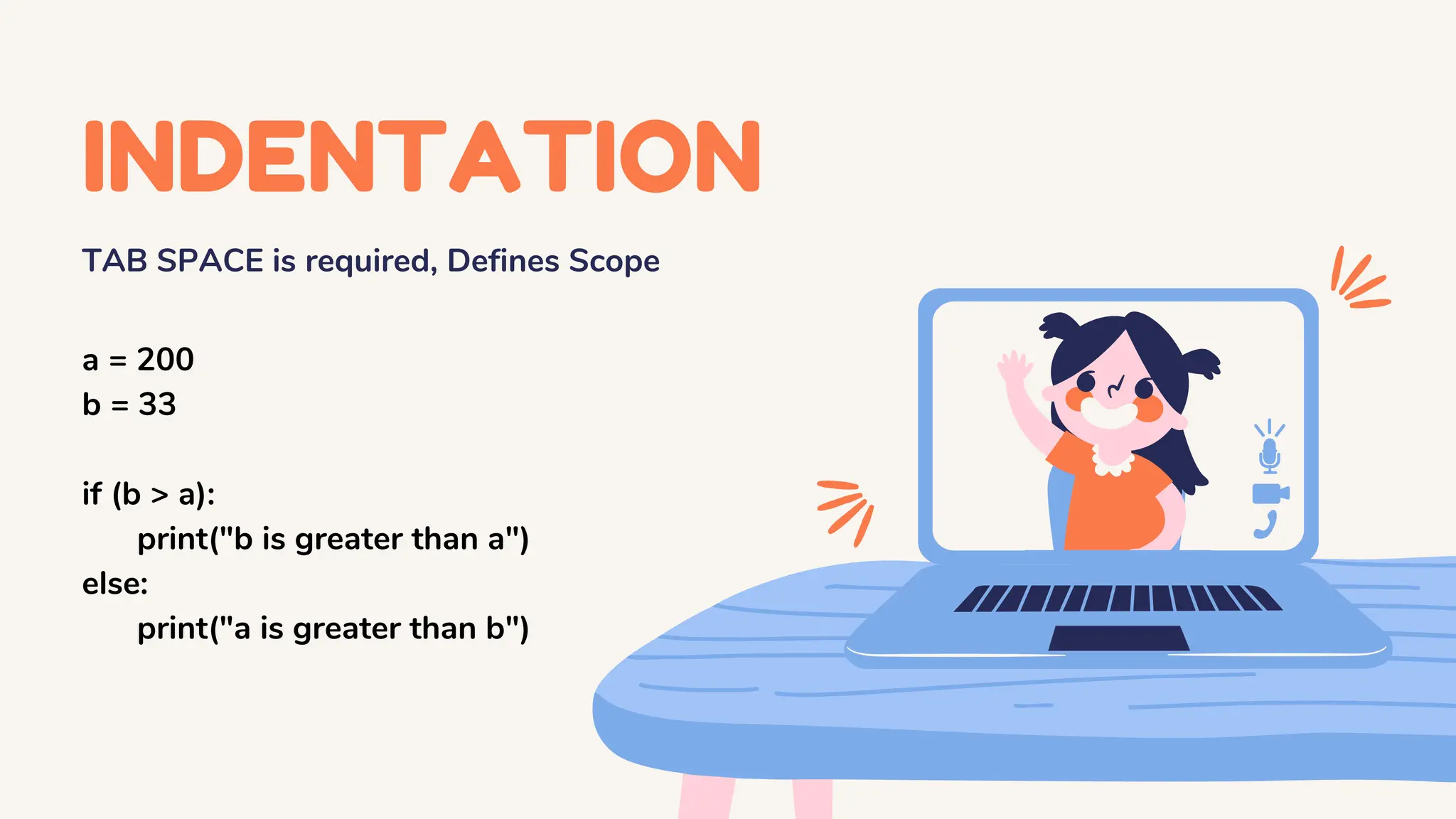 INDENTATION

TAB SPACE is required, Defines Scope

a = 200
b = 33

if (b > a):
    print("b is greater than a")
else:
    print("a is greater than b")